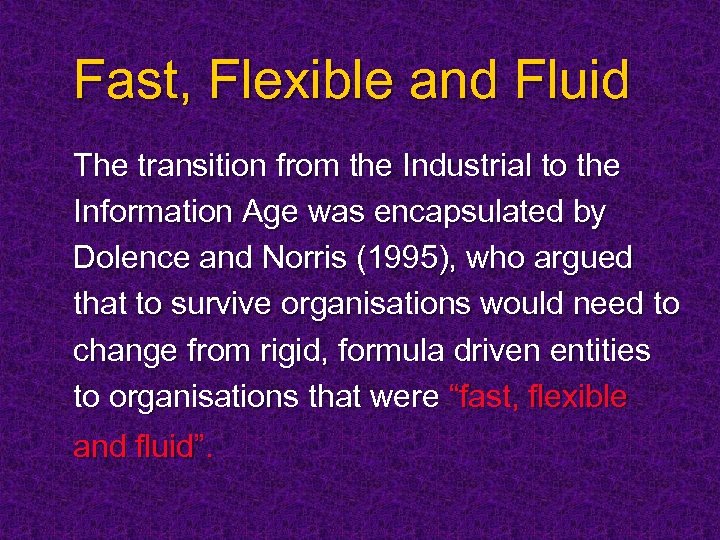 Fast, Flexible and Fluid

The transition from the Industrial to the Information Age was encapsulated by Dolence and Norris (1995), who argued that to survive organisations would need to change from rigid, formula driven entities to organisations that were “fast, flexible and fluid”.